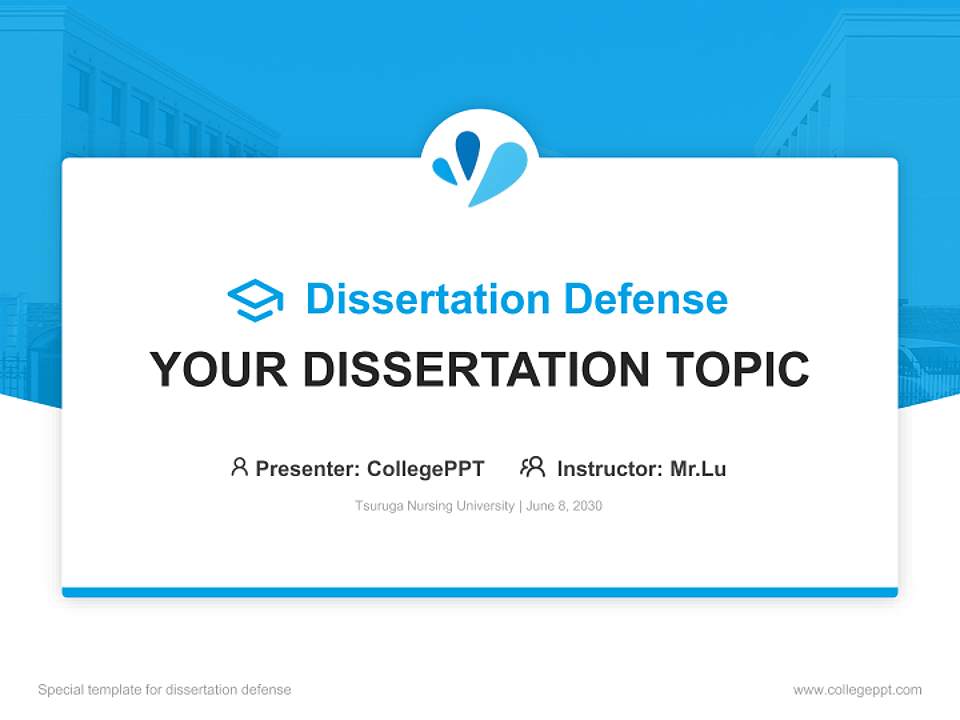 Dissertation Defense

YOUR DISSERTATION TOPIC

Presenter: CollegePPT Instructor: Mr.Lu

Tsuruga Nursing University | June 8, 2030

Special template for dissertation defense

www.collegeppt.com